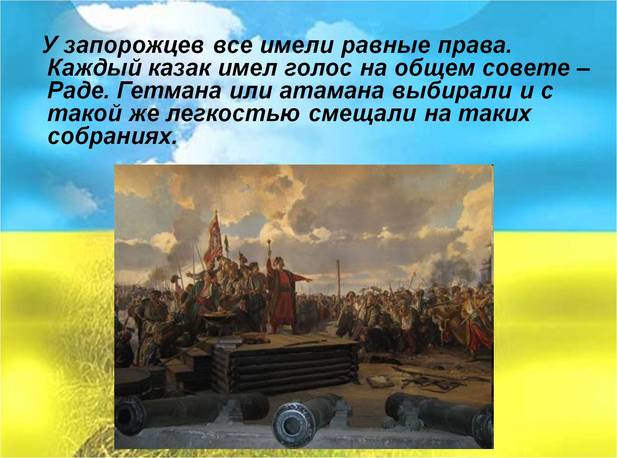 У запорожцев все имели равные права. Каждый казак имел голос на общем совете – Раде. Гетмана или атамана выбирали и с такой же легкостью смещали на таких собраниях.